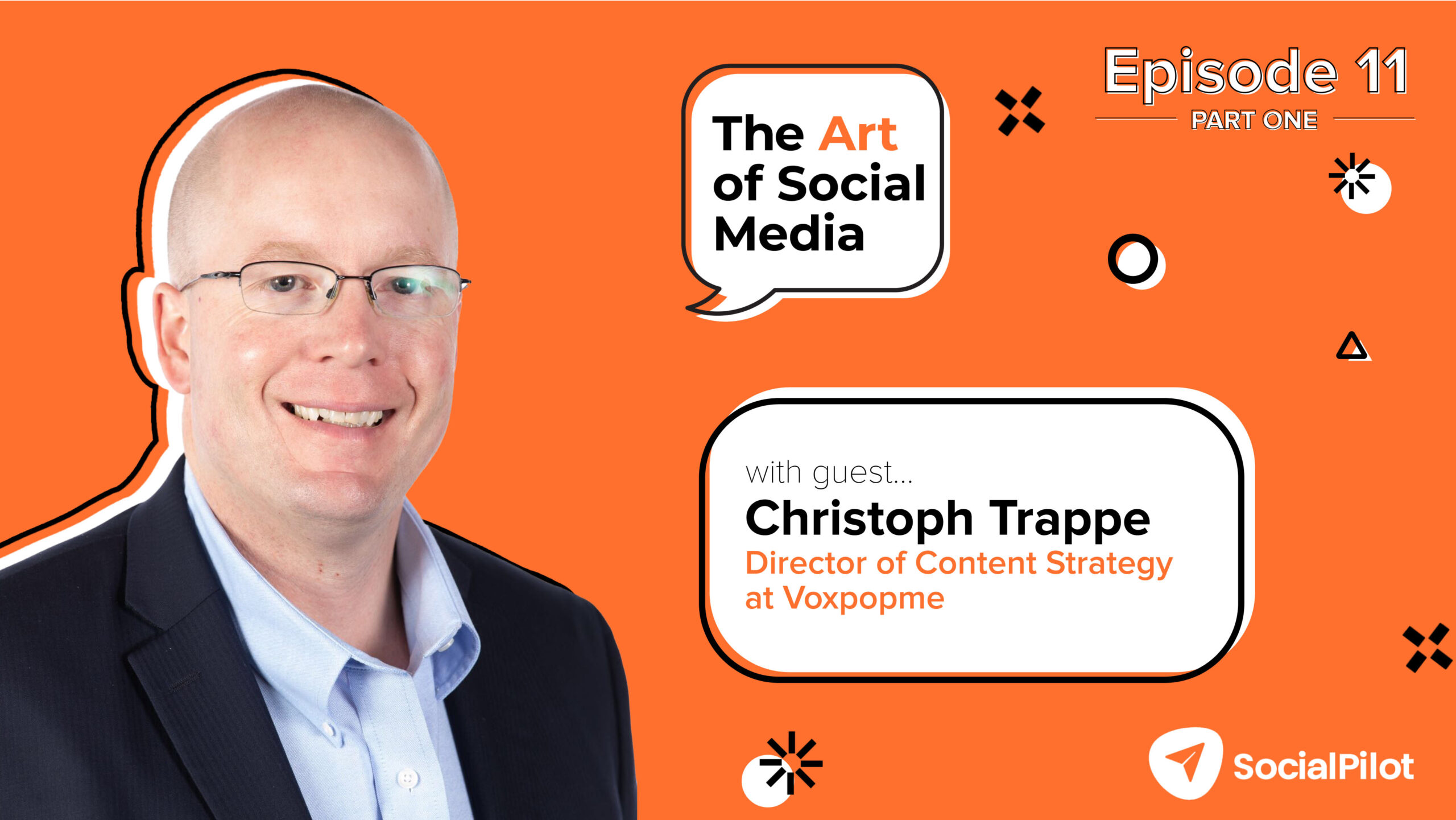 The Art of Social Media

Episode 11
PART ONE

with guest...
Christoph Trappe
Director of Content Strategy at Voxpopme

SocialPilot